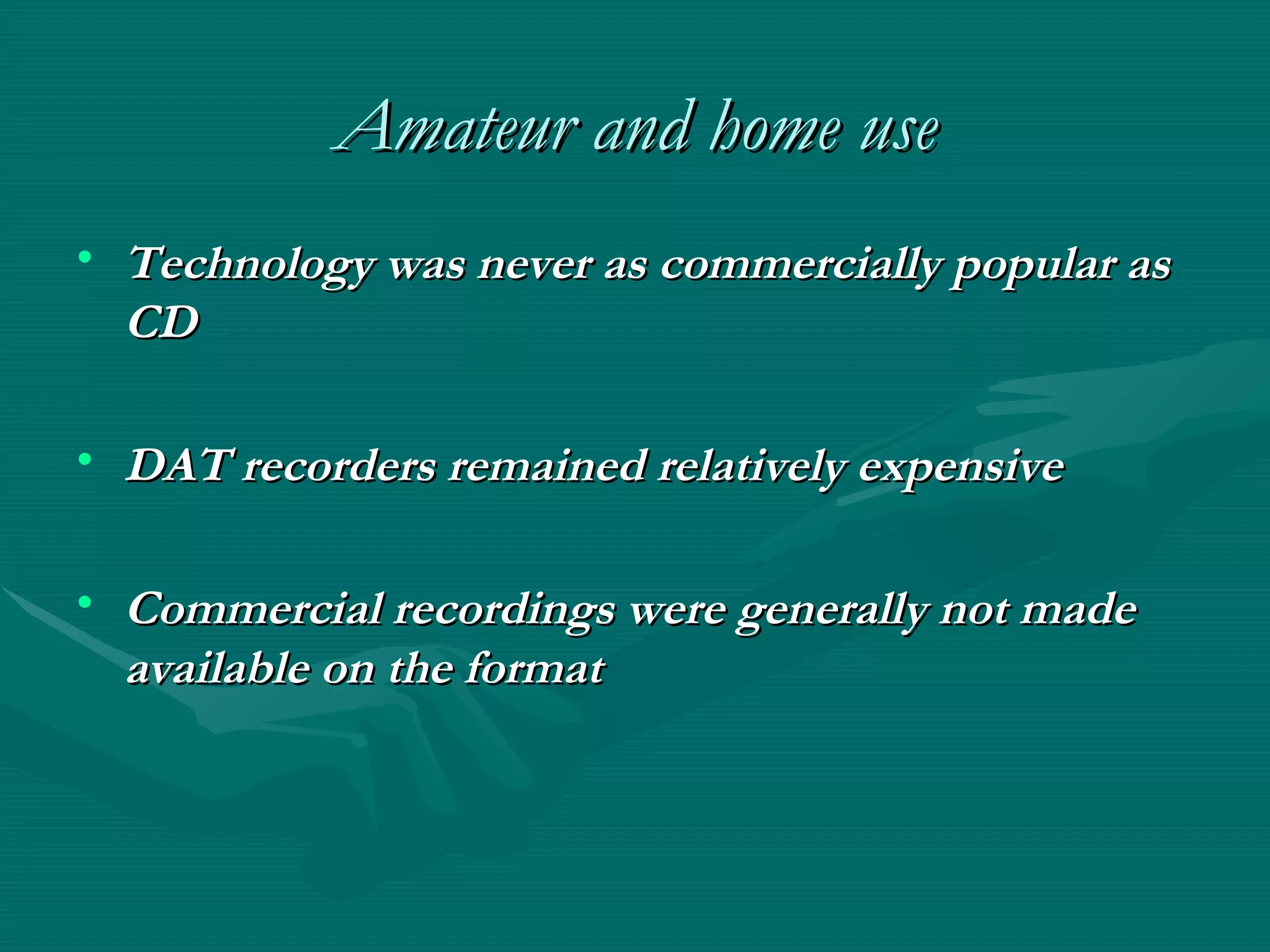 Amateur and home use

• Technology was never as commercially popular as CD

• DAT recorders remained relatively expensive

• Commercial recordings were generally not made available on the format